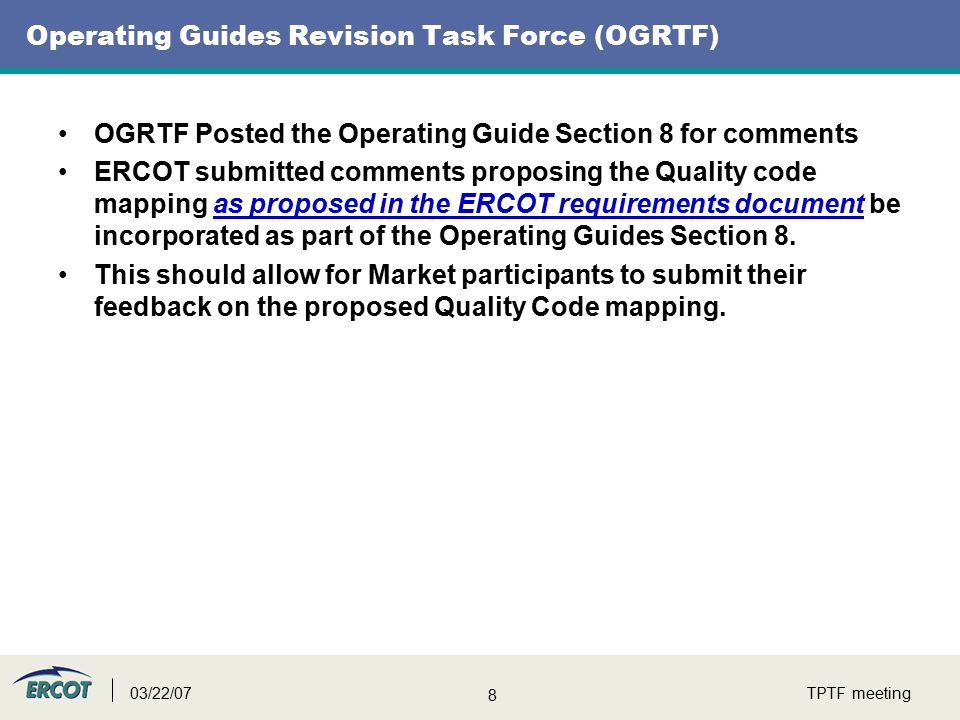 Operating Guides Revision Task Force (OGRTF)

• OGRTF Posted the Operating Guide Section 8 for comments

• ERCOT submitted comments proposing the Quality code mapping as proposed in the ERCOT requirements document be incorporated as part of the Operating Guides Section 8.

• This should allow for Market participants to submit their feedback on the proposed Quality Code mapping.

ERCOT

03/22/07

8

TPTF meeting